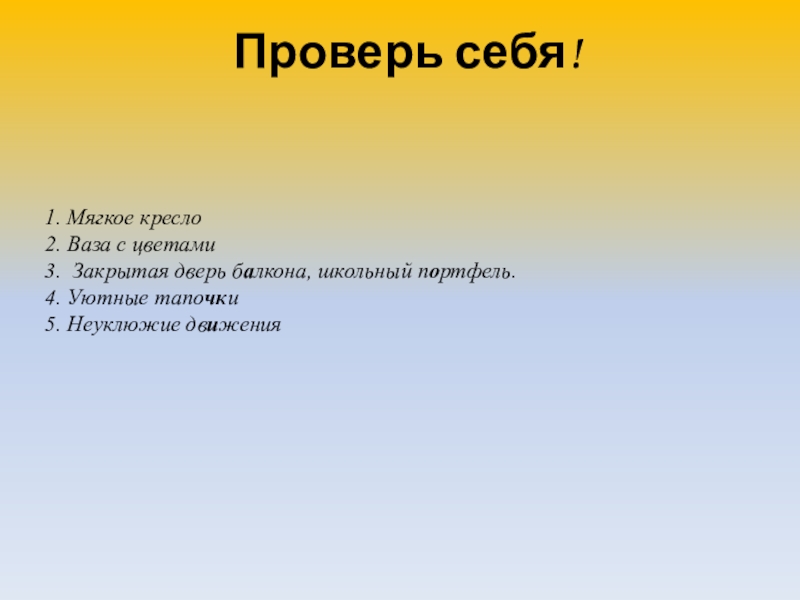 Проверь себя!

1. Мягкое кресло
2. Ваза с цветами
3. Закрытая дверь балкона, школьный портфель.
4. Уютные тапочки
5. Неуклюжие движения